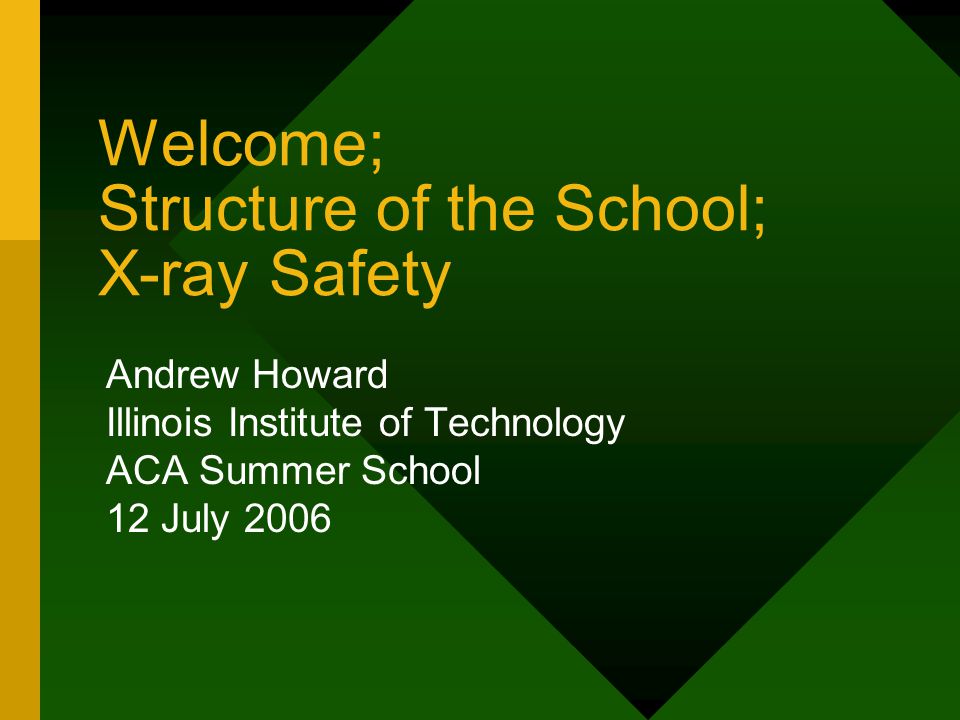 Welcome;
Structure of the School;
X-ray Safety

Andrew Howard
Illinois Institute of Technology
ACA Summer School
12 July 2006